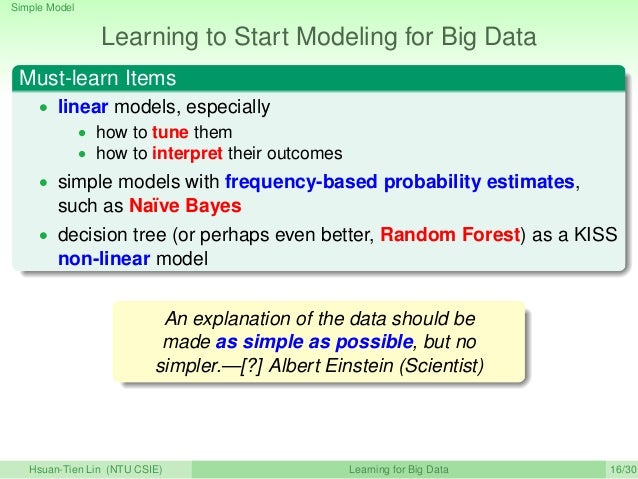 Simple Model

Learning to Start Modeling for Big Data

Must-learn Items

- linear models, especially
  - how to tune them
  - how to interpret their outcomes
- simple models with frequency-based probability estimates, such as Naïve Bayes
- decision tree (or perhaps even better, Random Forest) as a KISS non-linear model

An explanation of the data should be made as simple as possible, but no simpler.—[?] Albert Einstein (Scientist)

Hsuan-Tien Lin (NTU CSIE) Learning for Big Data 16/30